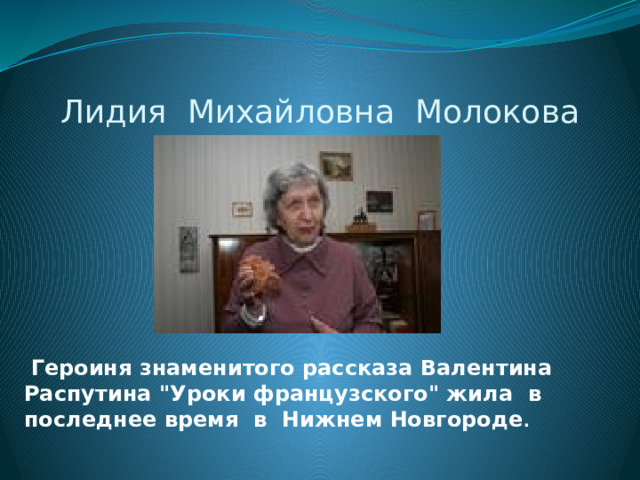 Лидия Михайловна Молокова

Героиня знаменитого рассказа Валентина Распутина "Уроки французского" жила в последнее время в Нижнем Новгороде.